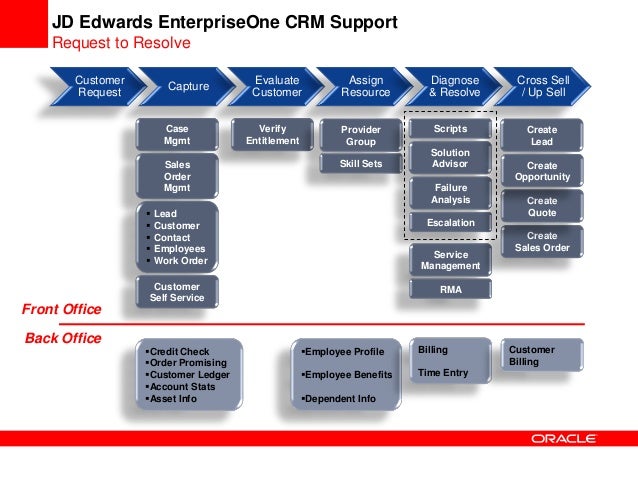 JD Edwards EnterpriseOne CRM Support
Request to Resolve

Customer Request

Capture

Evaluate Customer

Assign Resource

Diagnose & Resolve

Cross Sell / Up Sell

Case Mgmt

Sales Order Mgmt

▪ Lead
▪ Customer
▪ Contact
▪ Employees
▪ Work Order

Customer Self Service

Verify Entitlement

Provider Group

Skill Sets

Scripts

Solution Advisor

Failure Analysis

Escalation

Service Management

RMA

Create Lead

Create Opportunity

Create Quote

Create Sales Order

Front Office

Back Office

▪Credit Check
▪Order Promising
▪Customer Ledger
▪Account Stats
▪Asset Info

▪Employee Profile

▪Employee Benefits

▪Dependent Info

Billing

Time Entry

Customer Billing

ORACLE